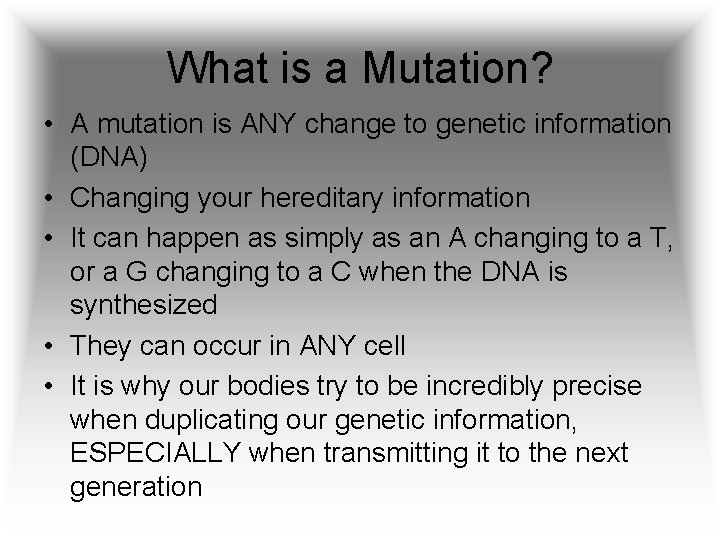 What is a Mutation?

• A mutation is ANY change to genetic information (DNA)
• Changing your hereditary information
• It can happen as simply as an A changing to a T, or a G changing to a C when the DNA is synthesized
• They can occur in ANY cell
• It is why our bodies try to be incredibly precise when duplicating our genetic information, ESPECIALLY when transmitting it to the next generation